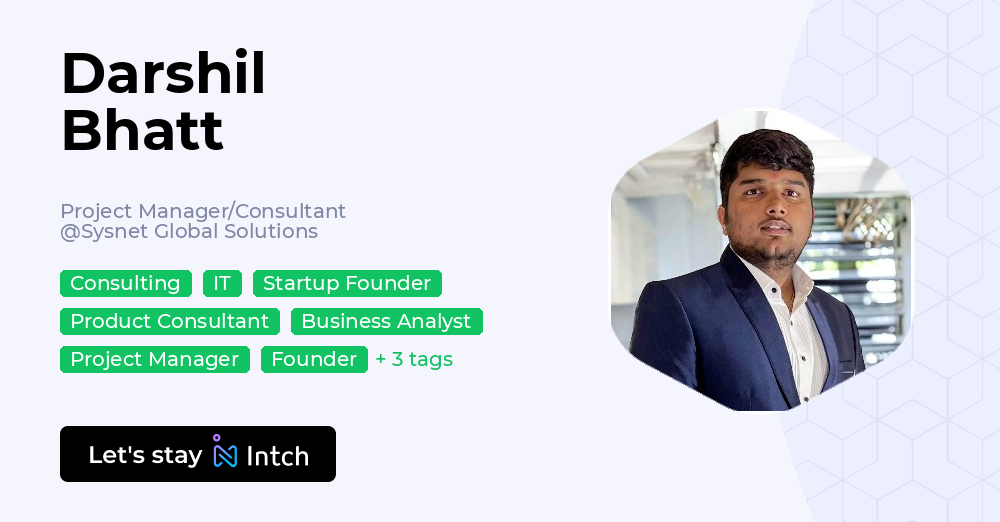 Darshil Bhatt

Project Manager/Consultant
@Sysnet Global Solutions

Consulting IT Startup Founder
Product Consultant Business Analyst
Project Manager Founder + 3 tags

Let's stay Intch